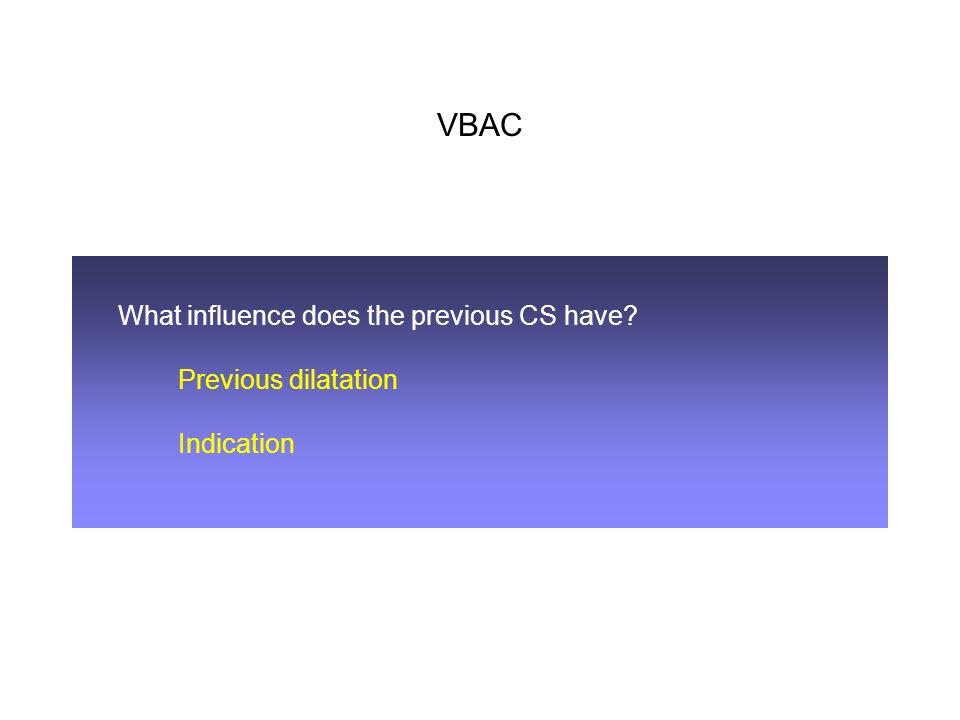 VBAC

What influence does the previous CS have?

Previous dilatation

Indication